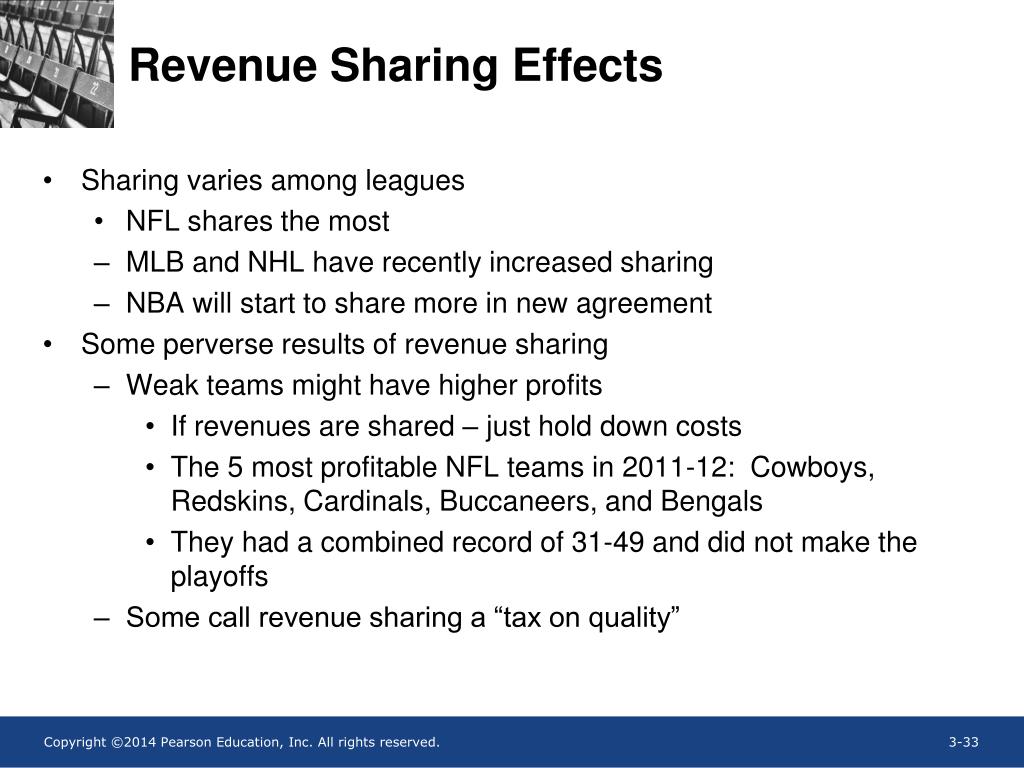 Revenue Sharing Effects

• Sharing varies among leagues
  • NFL shares the most
  – MLB and NHL have recently increased sharing
  – NBA will start to share more in new agreement
• Some perverse results of revenue sharing
  – Weak teams might have higher profits
    • If revenues are shared – just hold down costs
    • The 5 most profitable NFL teams in 2011-12: Cowboys, Redskins, Cardinals, Buccaneers, and Bengals
    • They had a combined record of 31-49 and did not make the playoffs
  – Some call revenue sharing a “tax on quality”

Copyright ©2014 Pearson Education, Inc. All rights reserved.

3-33